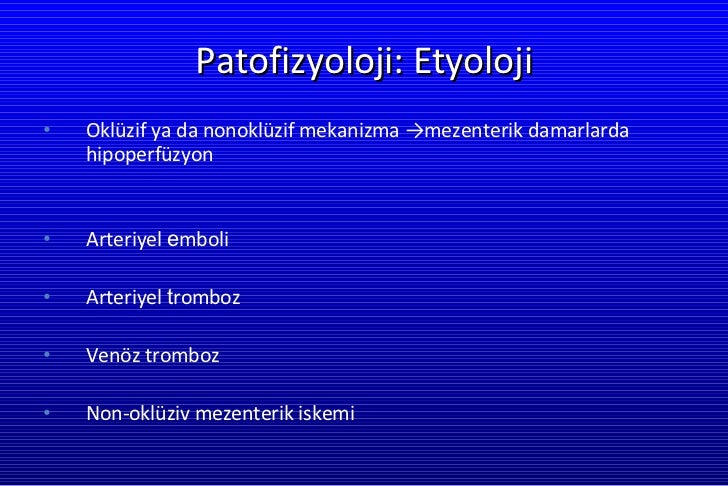 Patofizyoloji: Etyoloji

• Oklüzif ya da nonoklüzif mekanizma →mezenterik damarlarda hipoperfüzyon

• Arteriyel emboli

• Arteriyel tromboz

• Venöz tromboz

• Non-oklüziv mezenterik iskemi